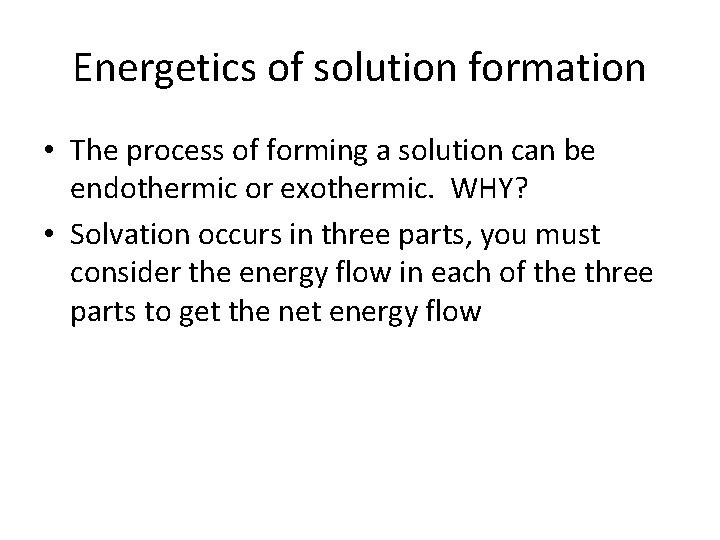 Energetics of solution formation

• The process of forming a solution can be endothermic or exothermic. WHY?
• Solvation occurs in three parts, you must consider the energy flow in each of the three parts to get the net energy flow